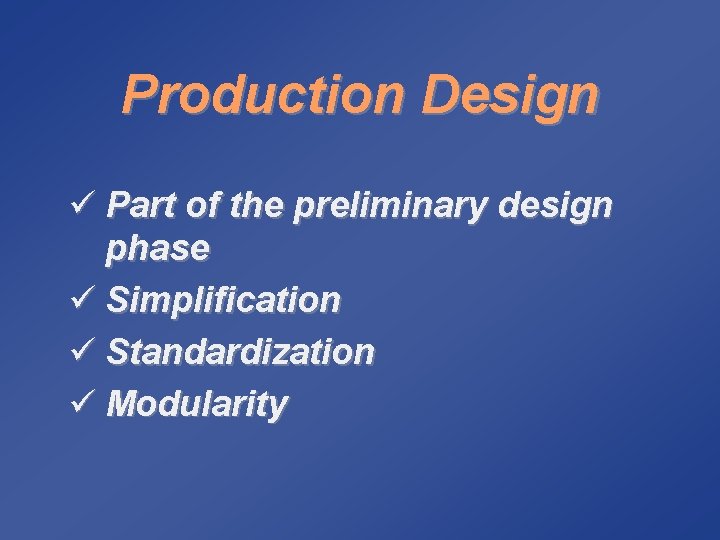 Production Design

✓ Part of the preliminary design phase
✓ Simplification
✓ Standardization
✓ Modularity